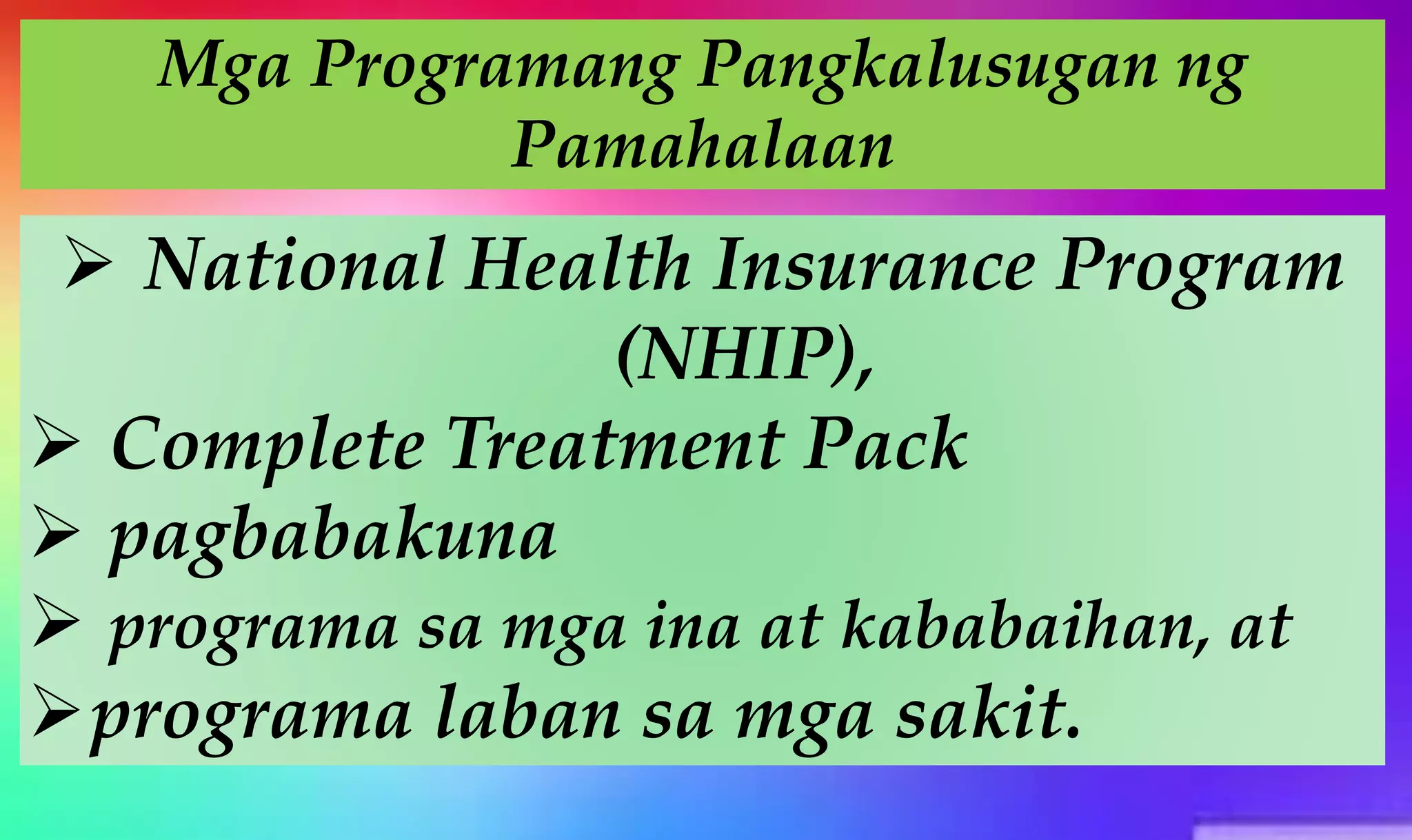 Mga Programang Pangkalusugan ng Pamahalaan

➢ National Health Insurance Program (NHIP),
➢ Complete Treatment Pack
➢ pagbabakuna
➢ programa sa mga ina at kababaihan, at
➢ programa laban sa mga sakit.